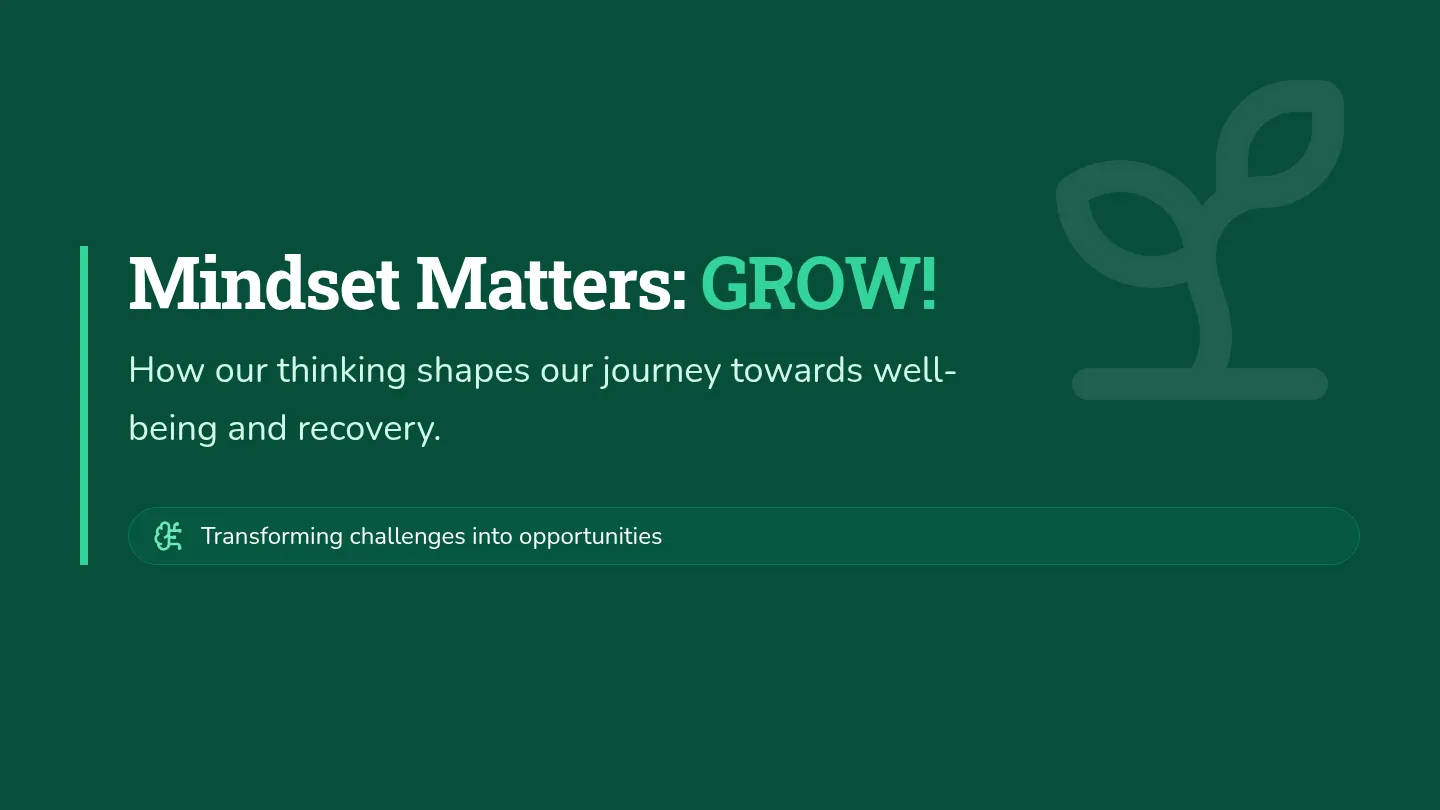 Mindset Matters: GROW!

How our thinking shapes our journey towards well-being and recovery.

Transforming challenges into opportunities